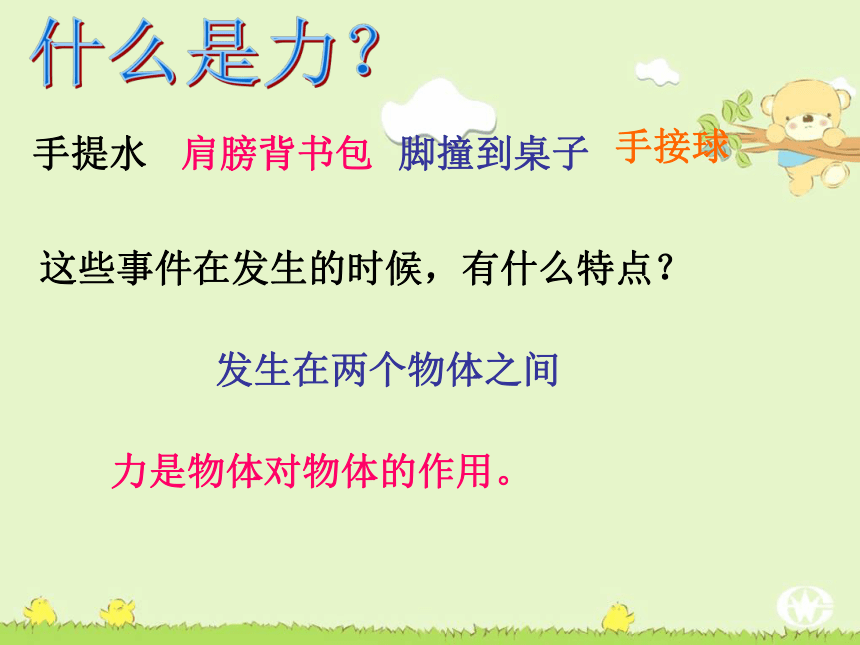 什么是力？

手提水 肩膀背书包 脚撞到桌子 手接球

这些事件在发生的时候，有什么特点？

发生在两个物体之间

力是物体对物体的作用。